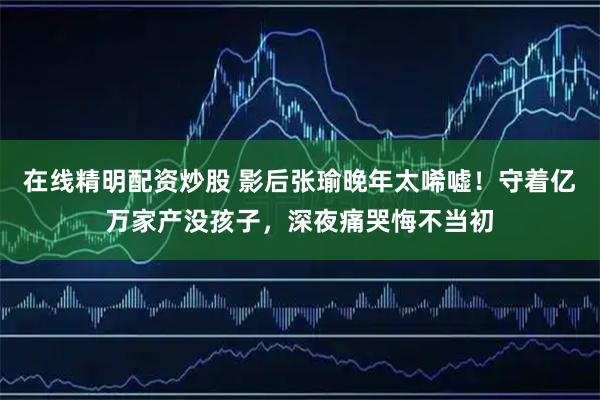 在线精明配资炒股 影后张瑜晚年太唏嘘！守着亿万家产没孩子，深夜痛哭悔不当初